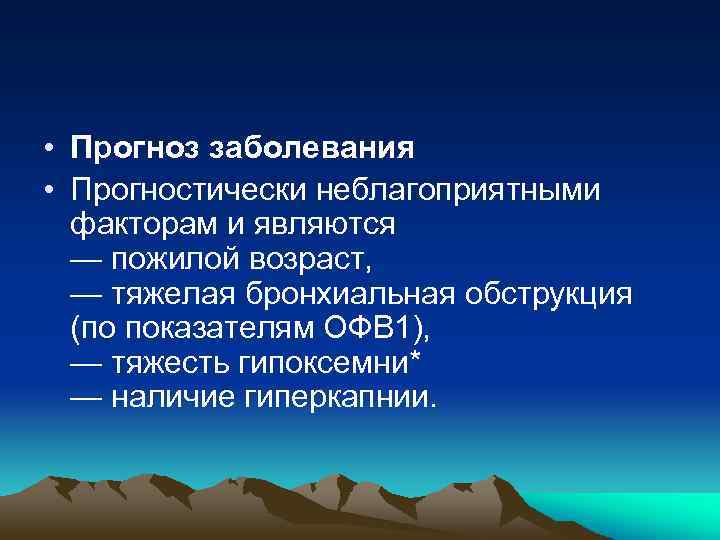 • Прогноз заболевания

• Прогностически неблагоприятными факторам и являются
— пожилой возраст,
— тяжелая бронхиальная обструкция (по показателям ОФВ1),
— тяжесть гипоксемни*
— наличие гиперкапнии.